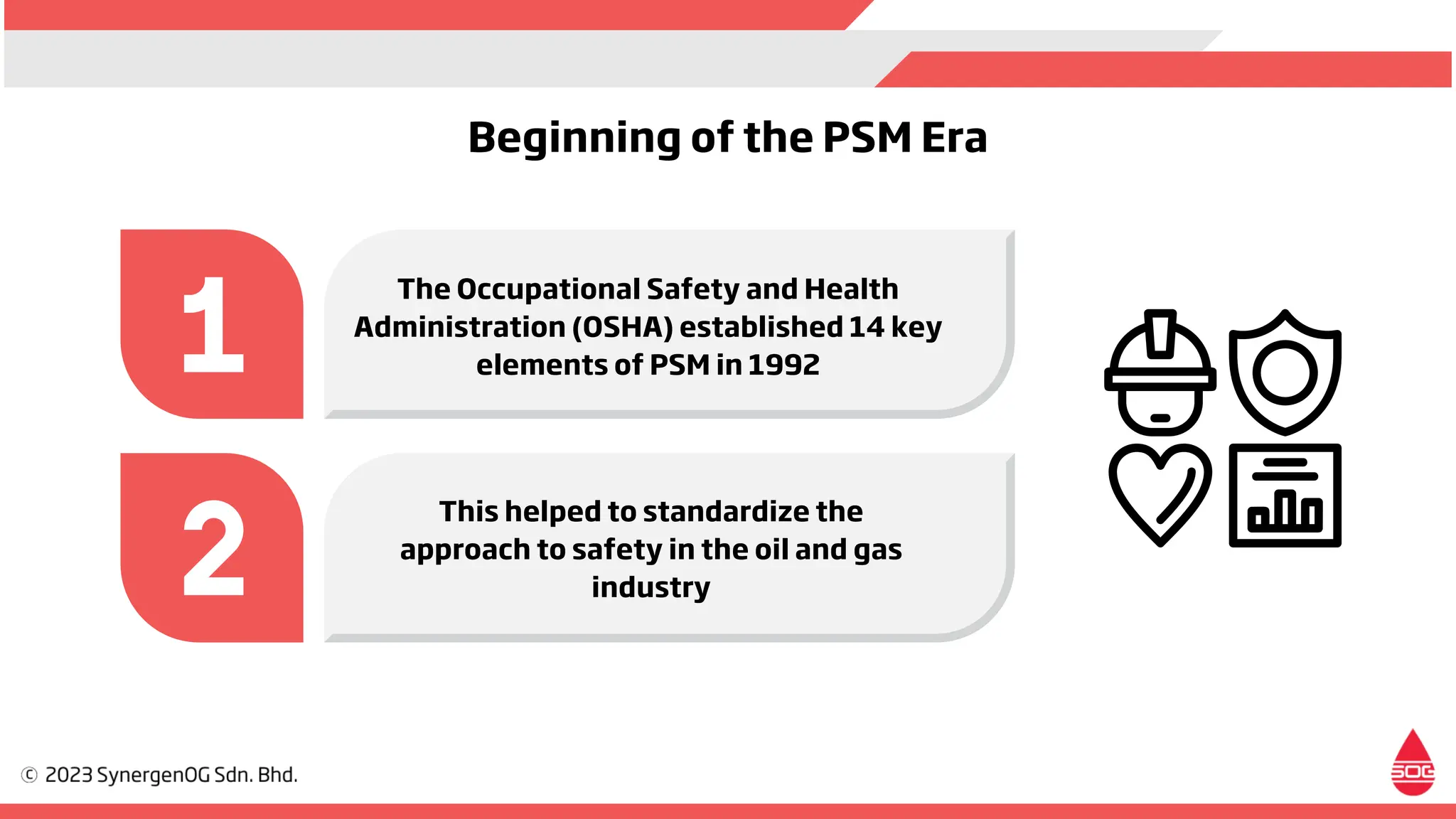 Beginning of the PSM Era

1

The Occupational Safety and Health Administration (OSHA) established 14 key elements of PSM in 1992

2

This helped to standardize the approach to safety in the oil and gas industry

© 2023 SynergenOG Sdn. Bhd.

SOG